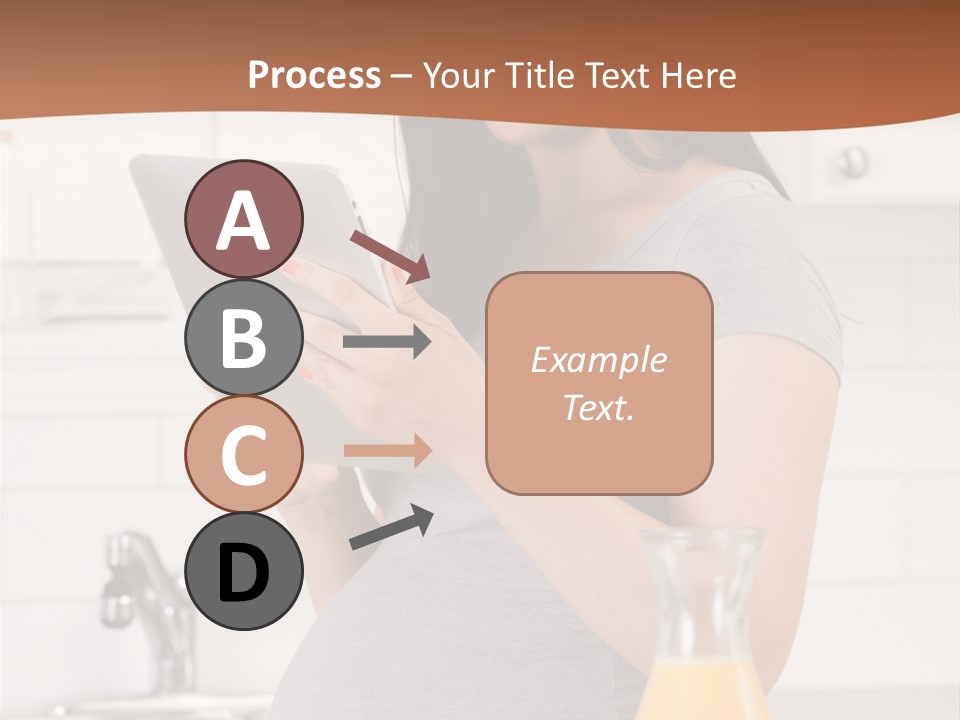 Process – Your Title Text Here

A

B

C

D

Example Text.